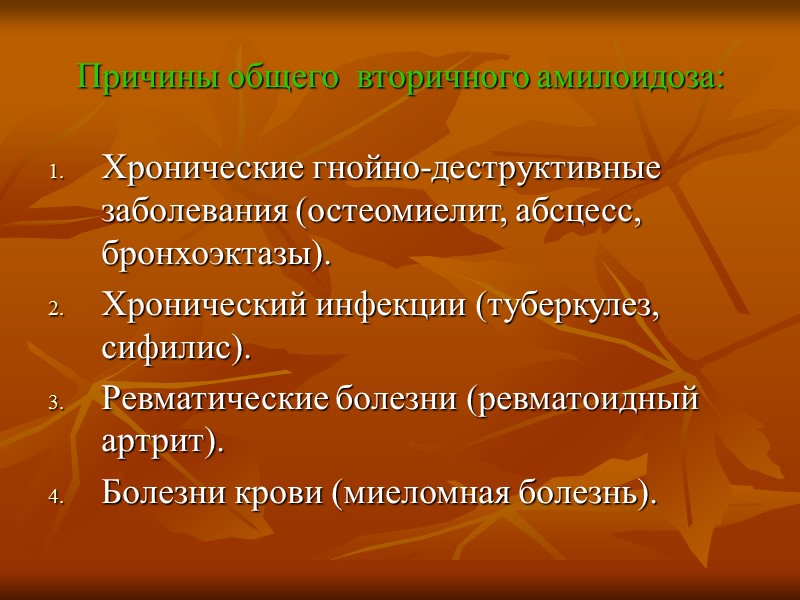 Причины общего вторичного амилоидоза:

1. Хронические гнойно-деструктивные заболевания (остеомиелит, абсцесс, бронхоэктазы).
2. Хронический инфекции (туберкулез, сифилис).
3. Ревматические болезни (ревматоидный артрит).
4. Болезни крови (миеломная болезнь).